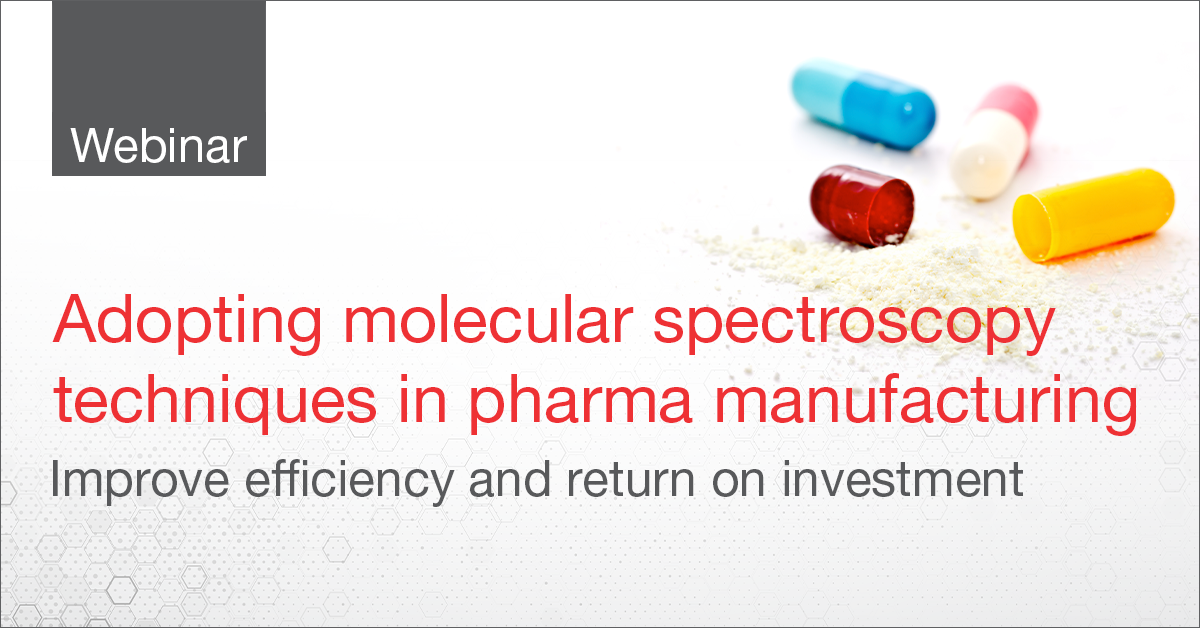 Webinar

Adopting molecular spectroscopy techniques in pharma manufacturing

Improve efficiency and return on investment